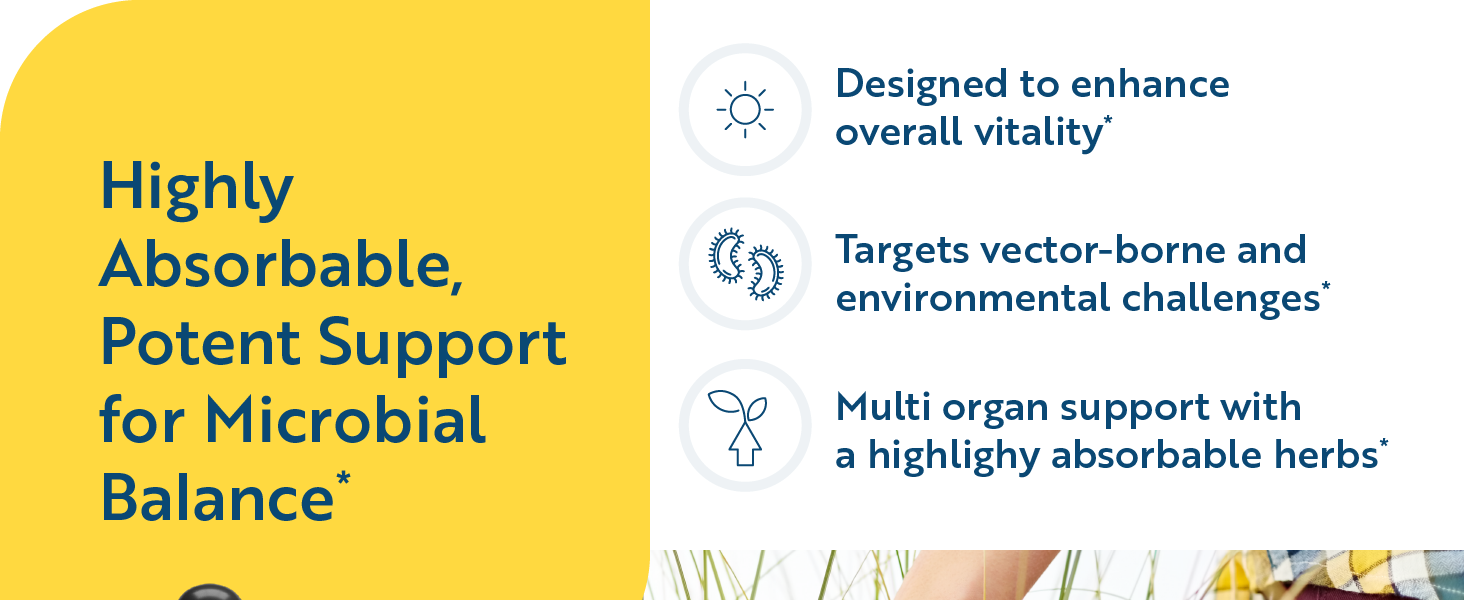 Highly Absorbable, Potent Support for Microbial Balance*

Designed to enhance overall vitality*

Targets vector-borne and environmental challenges*

Multi organ support with a highlighy absorbable herbs*